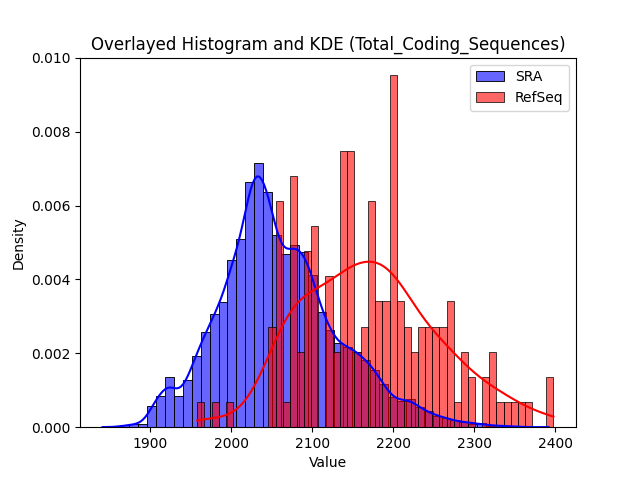 Overlayed Histogram and KDE (Total_Coding_Sequences)

SRA
RefSeq

Density

0.010
0.008
0.006
0.004
0.002
0.000

1900
2000
2100
2200
2300
2400

Value